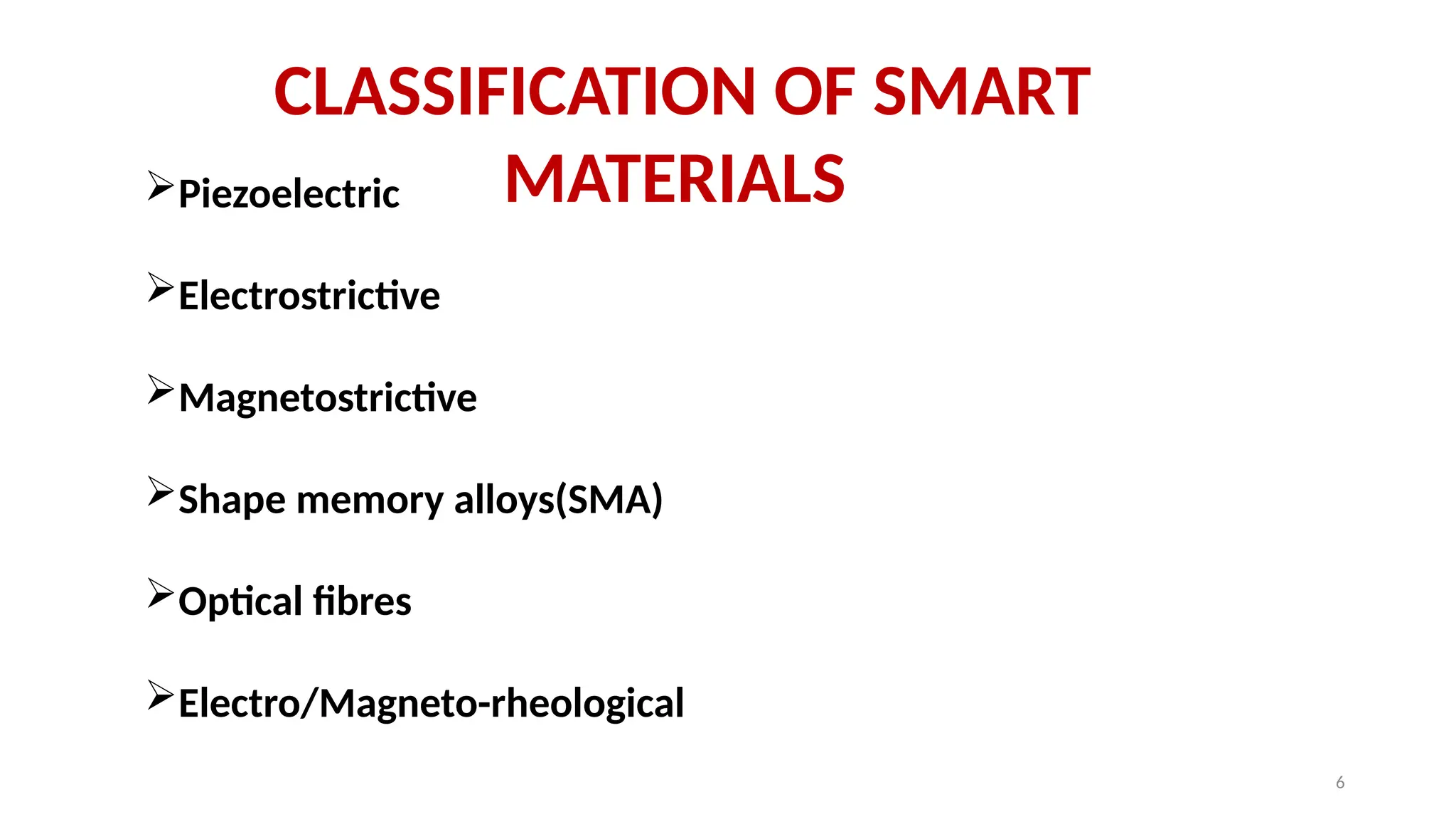 CLASSIFICATION OF SMART MATERIALS

➢Piezoelectric

➢Electrostrictive

➢Magnetostrictive

➢Shape memory alloys(SMA)

➢Optical fibres

➢Electro/Magneto-rheological

6